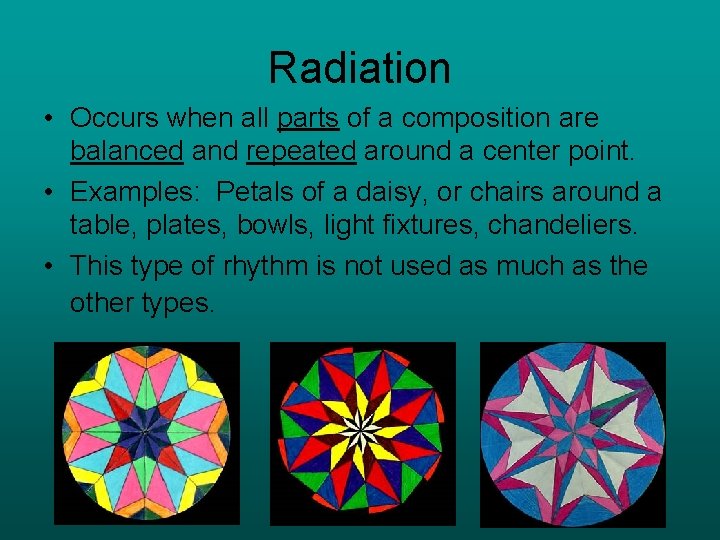 Radiation

• Occurs when all parts of a composition are balanced and repeated around a center point.

• Examples: Petals of a daisy, or chairs around a table, plates, bowls, light fixtures, chandeliers.

• This type of rhythm is not used as much as the other types.